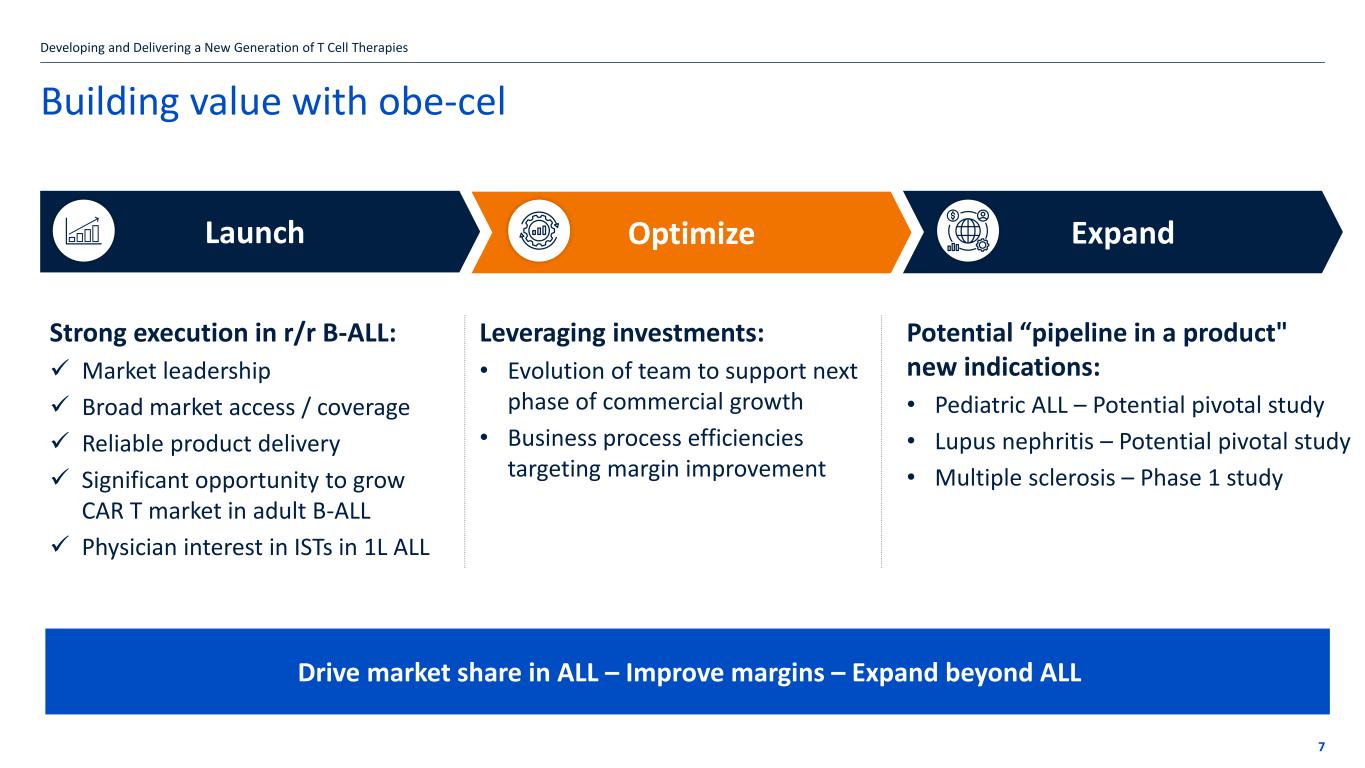 Developing and Delivering a New Generation of T Cell Therapies

Building value with obe-cel

Launch

Optimize

Expand

Strong execution in r/r B-ALL:
✓ Market leadership
✓ Broad market access / coverage
✓ Reliable product delivery
✓ Significant opportunity to grow CAR T market in adult B-ALL
✓ Physician interest in ISTs in 1L ALL

Leveraging investments:
• Evolution of team to support next phase of commercial growth
• Business process efficiencies targeting margin improvement

Potential “pipeline in a product" new indications:
• Pediatric ALL – Potential pivotal study
• Lupus nephritis – Potential pivotal study
• Multiple sclerosis – Phase 1 study

Drive market share in ALL – Improve margins – Expand beyond ALL

7